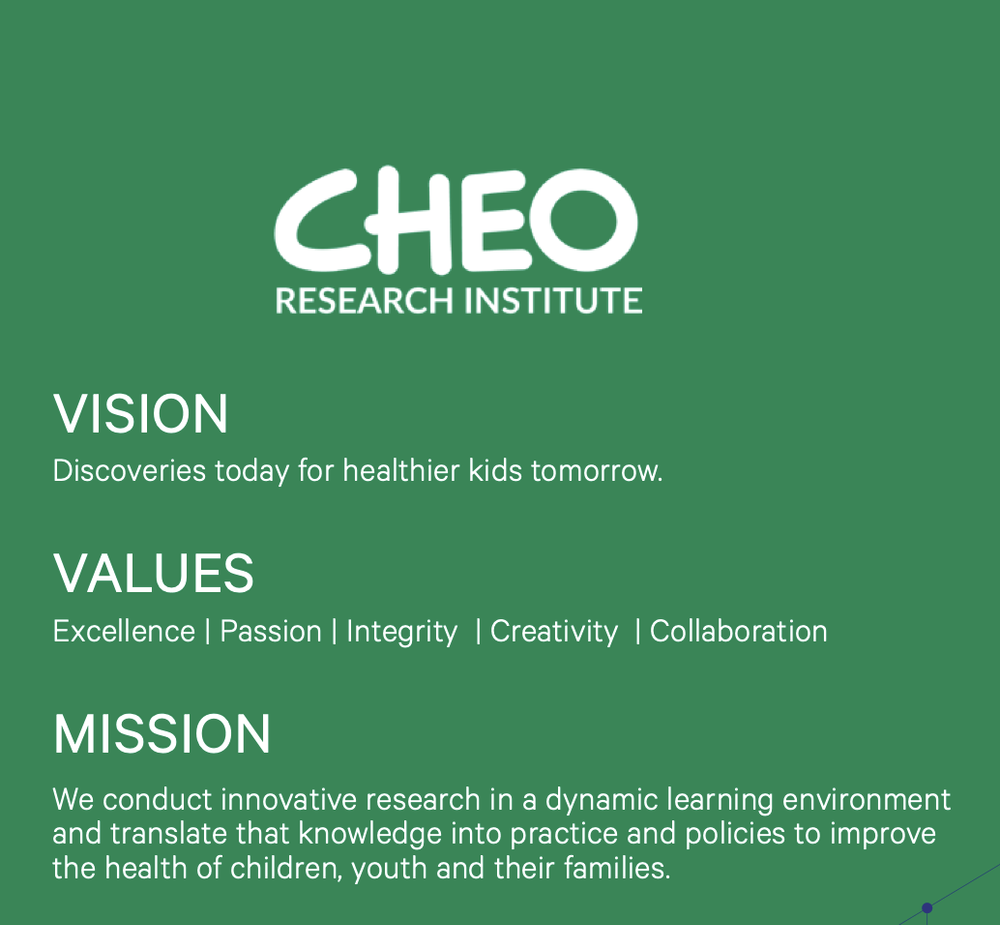 CHEO
RESEARCH INSTITUTE

VISION
Discoveries today for healthier kids tomorrow.

VALUES
Excellence | Passion | Integrity | Creativity | Collaboration

MISSION
We conduct innovative research in a dynamic learning environment and translate that knowledge into practice and policies to improve the health of children, youth and their families.